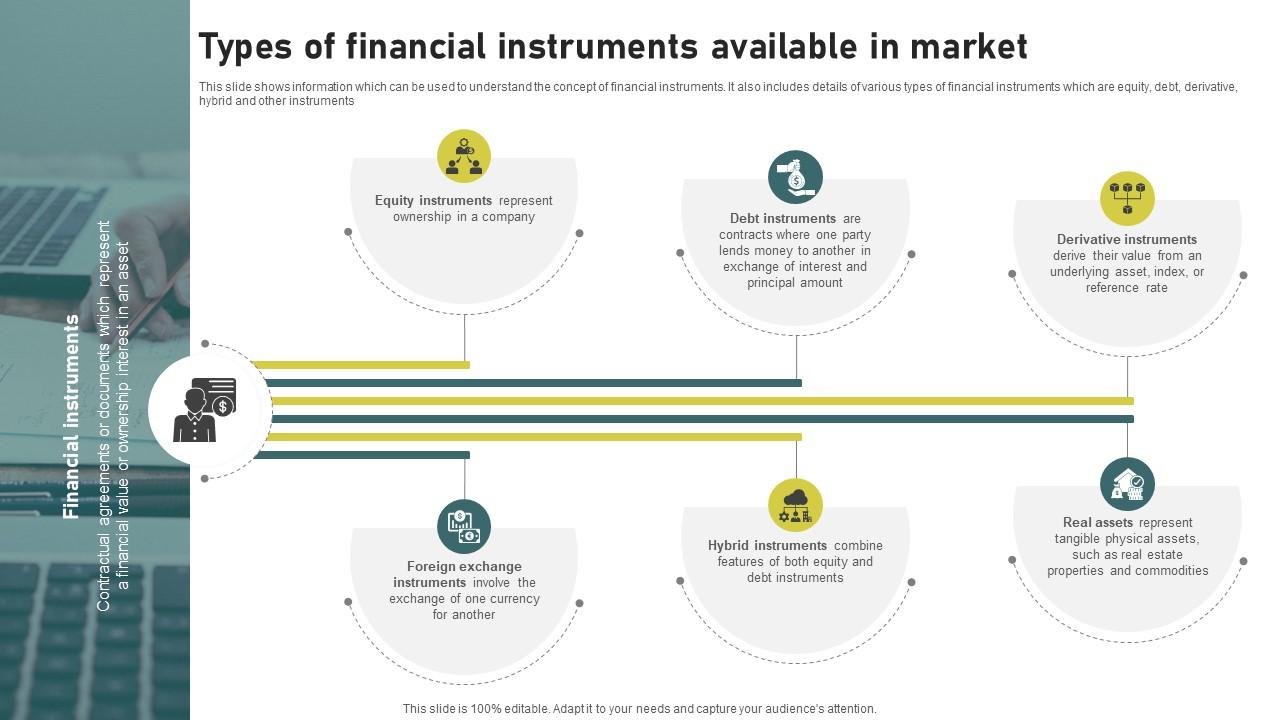 Types of financial instruments available in market

This slide shows information which can be used to understand the concept of financial instruments. It also includes details of various types of financial instruments which are equity, debt, derivative, hybrid and other instruments

Financial instruments

Contractual agreements or documents which represent a financial value or ownership interest in an asset

Equity instruments represent ownership in a company

Debt instruments are contracts where one party lends money to another in exchange of interest and principal amount

Derivative instruments derive their value from an underlying asset, index, or reference rate

Foreign exchange instruments involve the exchange of one currency for another

Hybrid instruments combine features of both equity and debt instruments

Real assets represent tangible physical assets, such as real estate properties and commodities

This slide is 100% editable. Adapt it to your needs and capture your audience's attention.